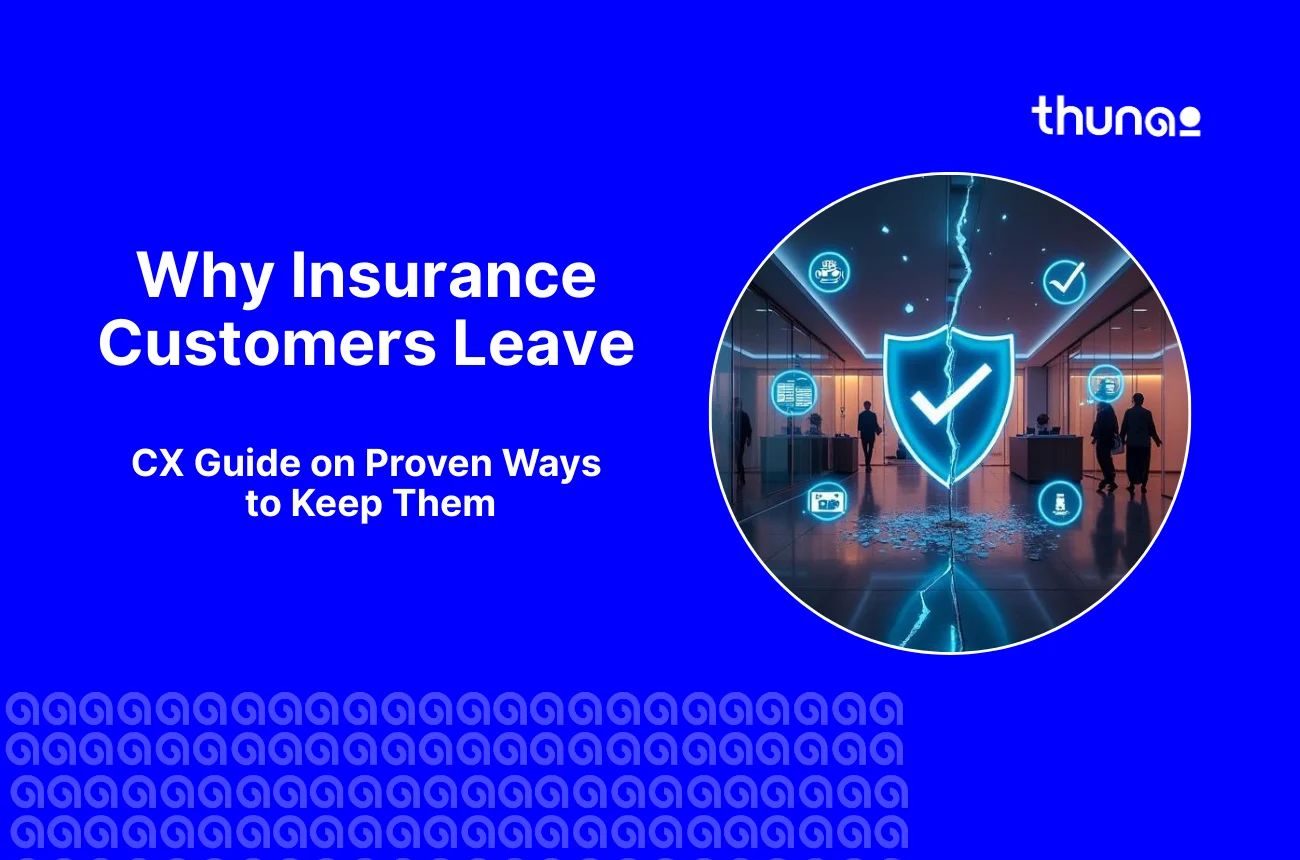 thunai

Why Insurance Customers Leave

CX Guide on Proven Ways to Keep Them